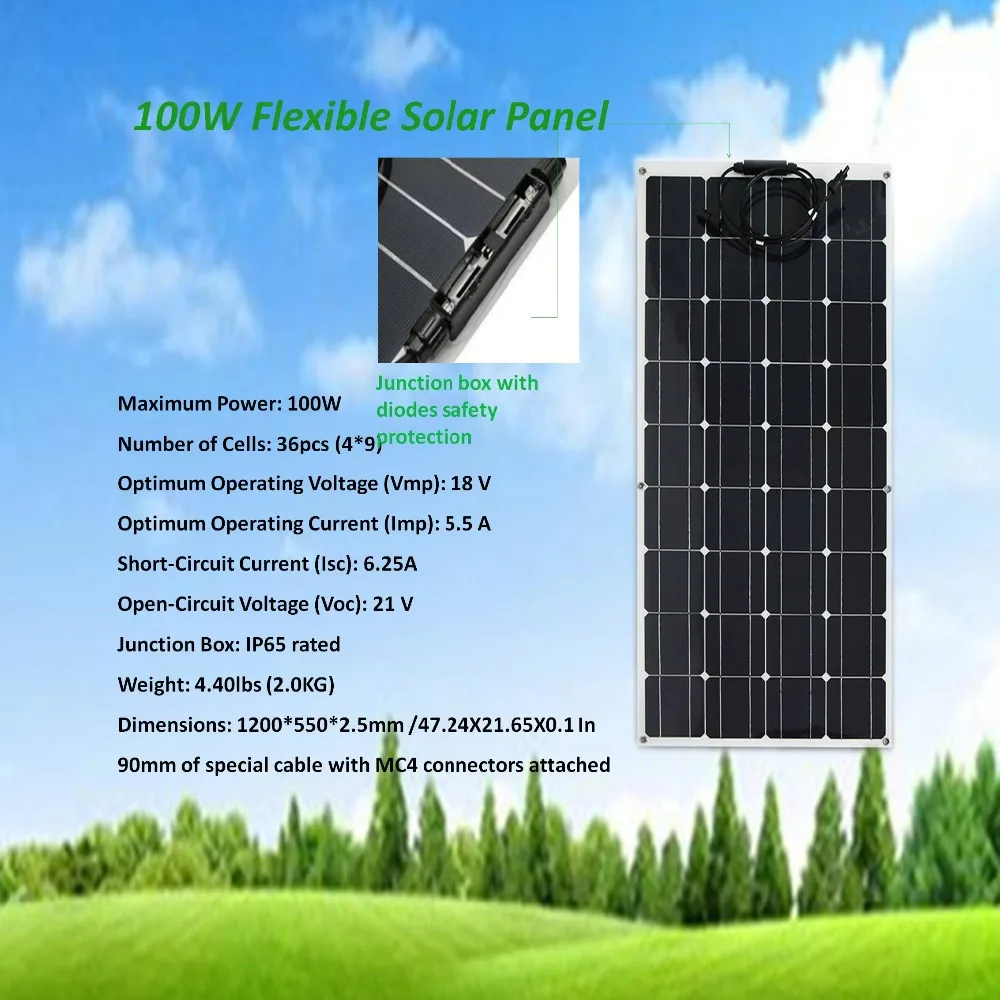 100W Flexible Solar Panel

Junction box with diodes safety protection

Maximum Power: 100W

Number of Cells: 36pcs (4*9)

Optimum Operating Voltage (Vmp): 18 V

Optimum Operating Current (Imp): 5.5 A

Short-Circuit Current (Isc): 6.25A

Open-Circuit Voltage (Voc): 21 V

Junction Box: IP65 rated

Weight: 4.40lbs (2.0KG)

Dimensions: 1200*550*2.5mm /47.24X21.65X0.1 In

90mm of special cable with MC4 connectors attached